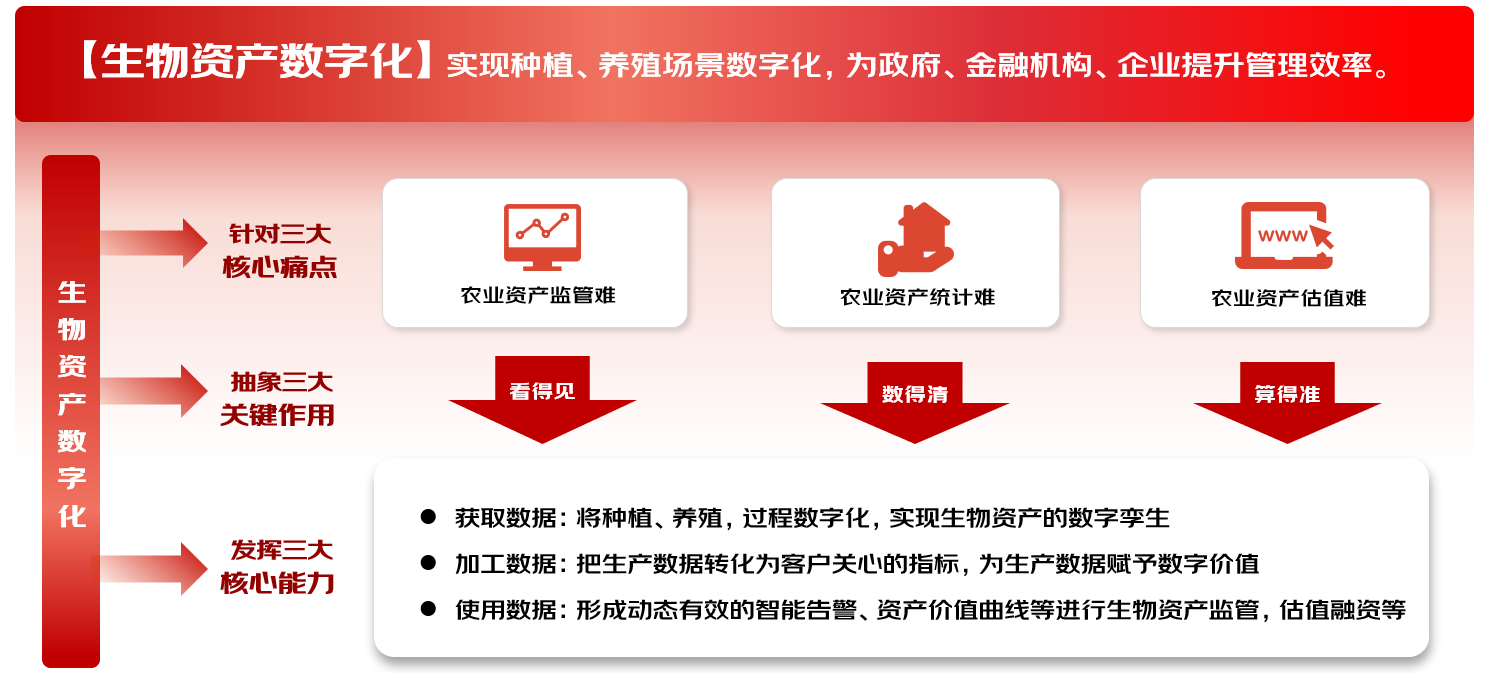 【生物资产数字化】实现种植、养殖场景数字化，为政府、金融机构、企业提升管理效率。

生物资产数字化

针对三大核心痛点

农业资产监管难

农业资产统计难

www

农业资产估值难

抽象三大关键作用

看得见

数得清

算得准

发挥三大核心能力

● 获取数据：将种植、养殖，过程数字化，实现生物资产的数字孪生

● 加工数据：把生产数据转化为客户关心的指标，为生产数据赋予数字价值

● 使用数据：形成动态有效的智能告警、资产价值曲线等进行生物资产监管，估值融资等